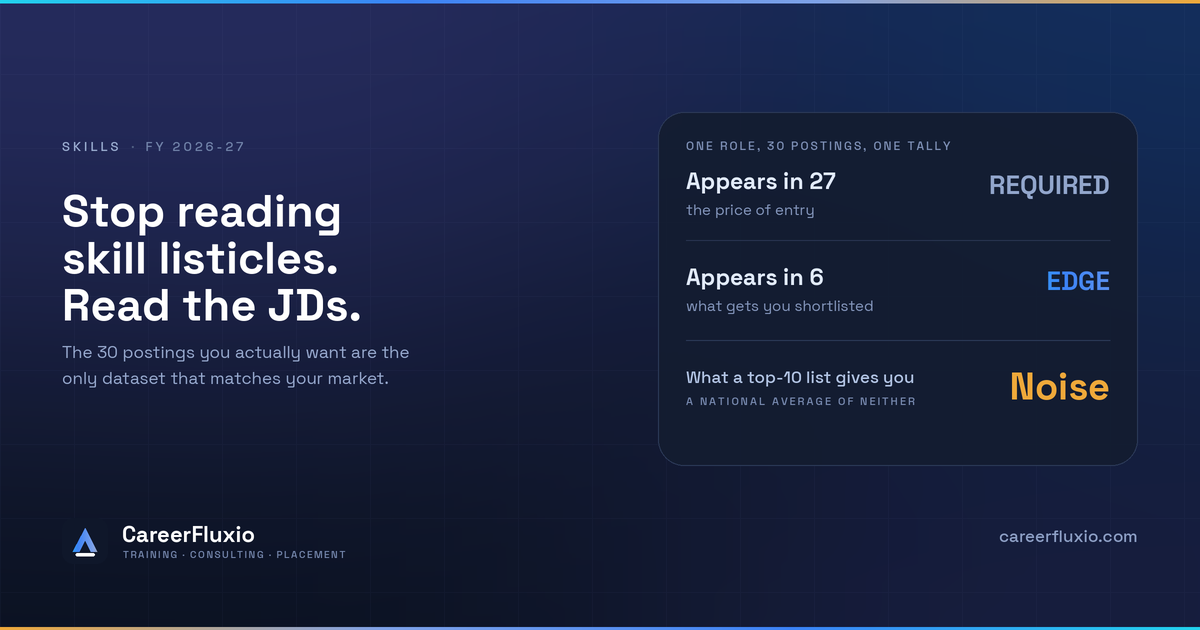 SKILLS · FY 2026-27

Stop reading skill listicles. Read the JDs.

The 30 postings you actually want are the only dataset that matches your market.

ONE ROLE, 30 POSTINGS, ONE TALLY

Appears in 27
the price of entry
REQUIRED

Appears in 6
what gets you shortlisted
EDGE

What a top-10 list gives you
A NATIONAL AVERAGE OF NEITHER
Noise

CareerFluxio
TRAINING · CONSULTING · PLACEMENT

careerfluxio.com